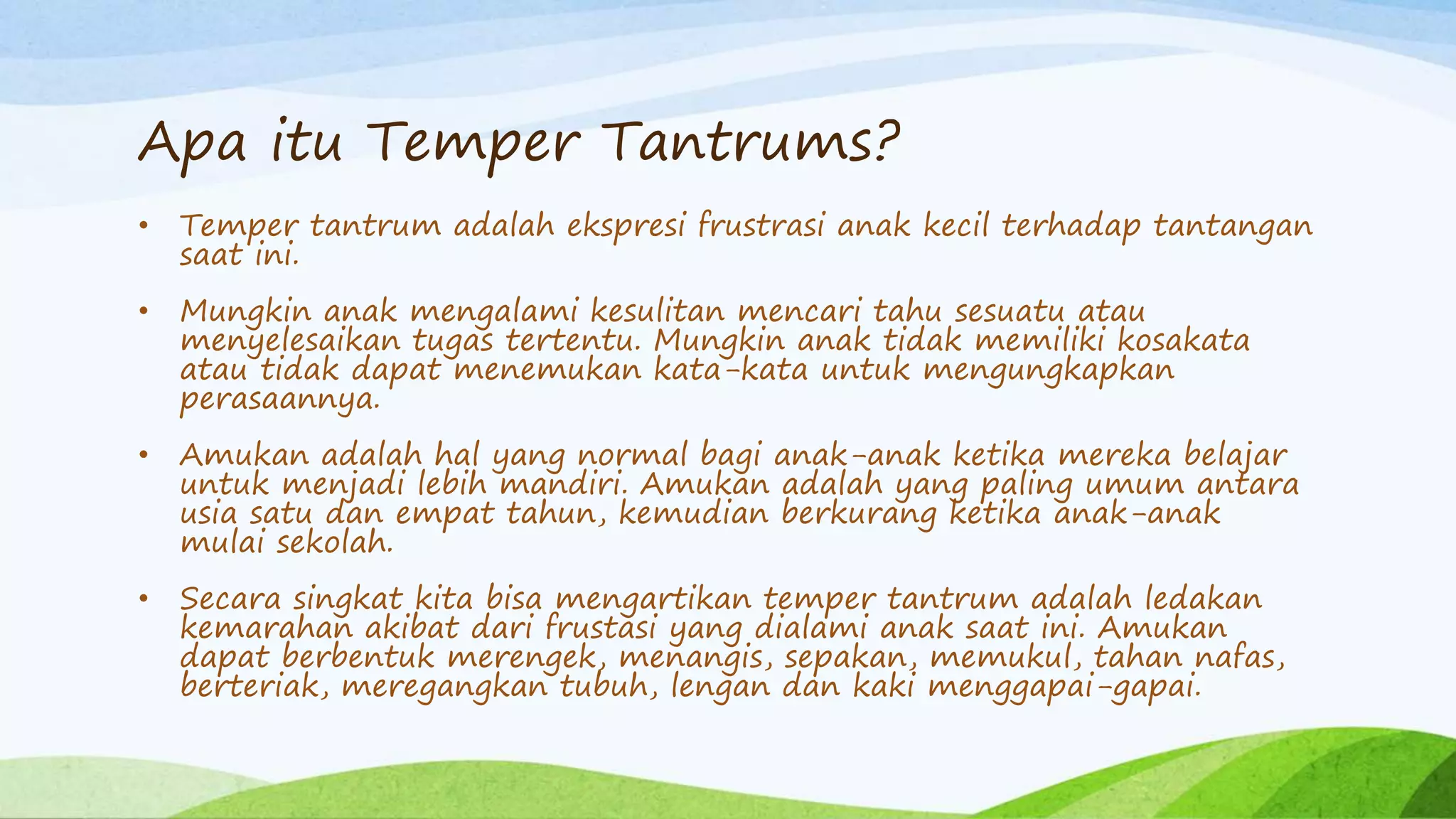 Apa itu Temper Tantrums?

• Temper tantrum adalah ekspresi frustrasi anak kecil terhadap tantangan saat ini.

• Mungkin anak mengalami kesulitan mencari tahu sesuatu atau menyelesaikan tugas tertentu. Mungkin anak tidak memiliki kosakata atau tidak dapat menemukan kata-kata untuk mengungkapkan perasaannya.

• Amukan adalah hal yang normal bagi anak-anak ketika mereka belajar untuk menjadi lebih mandiri. Amukan adalah yang paling umum antara usia satu dan empat tahun, kemudian berkurang ketika anak-anak mulai sekolah.

• Secara singkat kita bisa mengartikan temper tantrum adalah ledakan kemarahan akibat dari frustasi yang dialami anak saat ini. Amukan dapat berbentuk merengek, menangis, sepakan, memukul, tahan nafas, berteriak, meregangkan tubuh, lengan dan kaki menggapai-gapai.